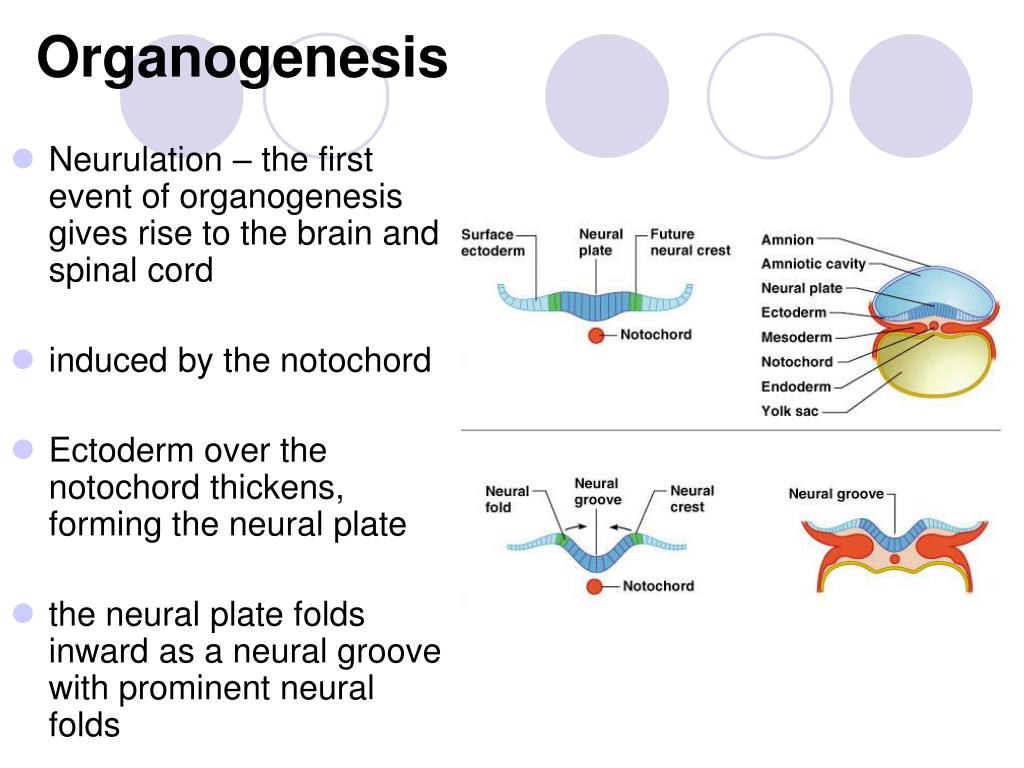 Organogenesis

Neurulation – the first event of organogenesis gives rise to the brain and spinal cord

induced by the notochord

Ectoderm over the notochord thickens, forming the neural plate

the neural plate folds inward as a neural groove with prominent neural folds

Surface ectoderm

Neural plate

Future neural crest

Notochord

Amnion

Amniotic cavity

Neural plate

Ectoderm

Mesoderm

Notochord

Endoderm

Yolk sac

Neural fold

Neural groove

Neural crest

Notochord

Neural groove